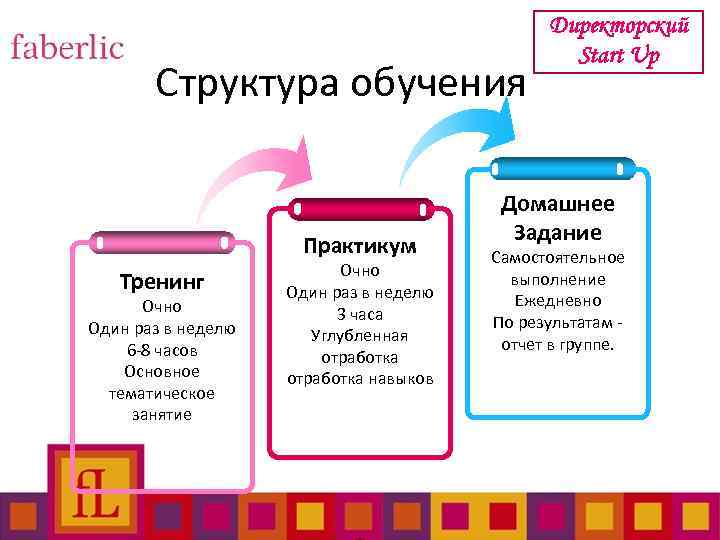 faberlic

Директорский Start Up

Структура обучения

Тренинг
Очно
Один раз в неделю
6-8 часов
Основное тематическое занятие

Практикум
Очно
Один раз в неделю
3 часа
Углубленная отработка
отработка навыков

Домашнее Задание
Самостоятельное выполнение
Ежедневно
По результатам - отчет в группе.

fL